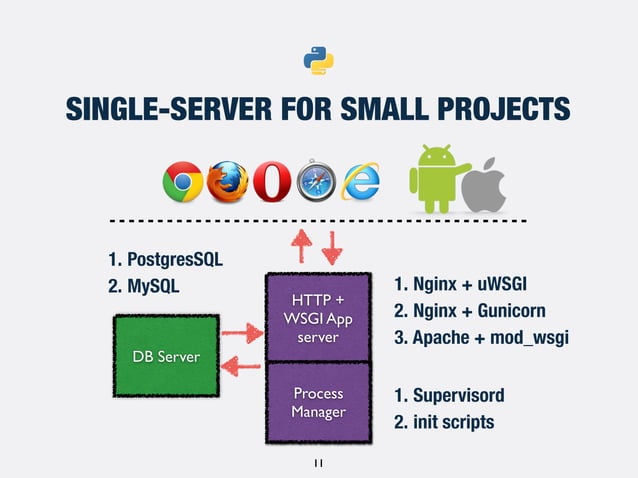 SINGLE-SERVER FOR SMALL PROJECTS

1. PostgresSQL
2. MySQL

DB Server

HTTP + WSGI App server

Process Manager

1. Nginx + uWSGI
2. Nginx + Gunicorn
3. Apache + mod_wsgi

1. Supervisord
2. init scripts

11